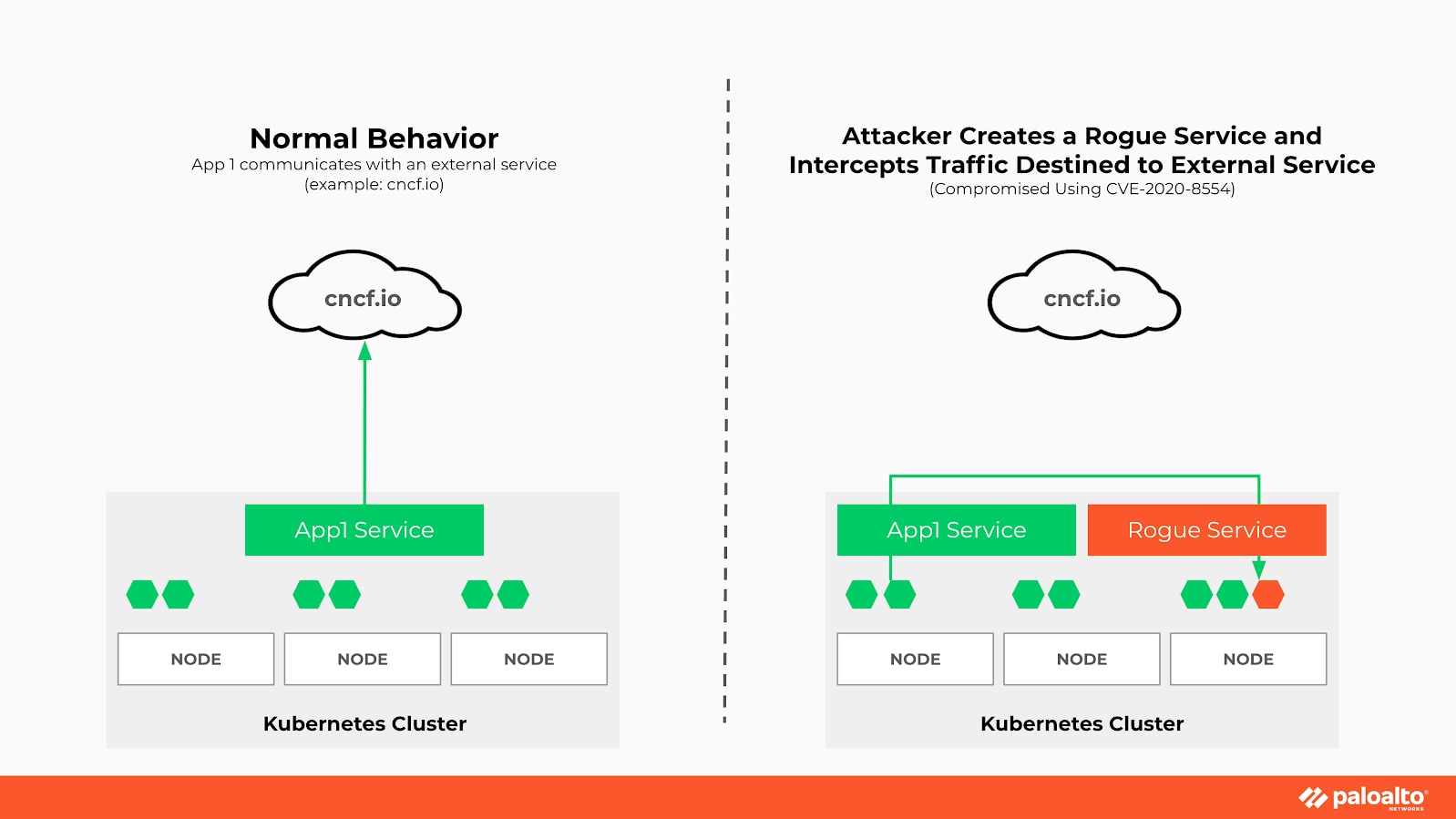 Normal Behavior
App 1 communicates with an external service (example: cncf.io)

cncf.io

App1 Service

NODE NODE NODE

Kubernetes Cluster

Attacker Creates a Rogue Service and Intercepts Traffic Destined to External Service
(Compromised Using CVE-2020-8554)

cncf.io

App1 Service Rogue Service

NODE NODE NODE

Kubernetes Cluster

paloalto NETWORKS